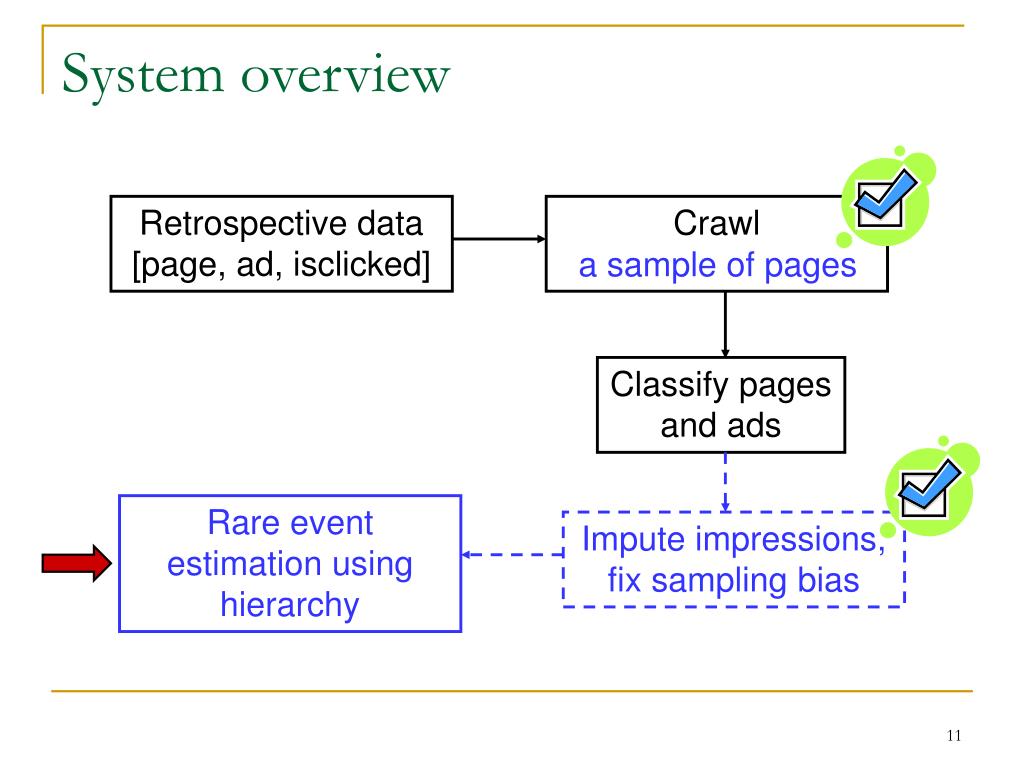 System overview

Retrospective data [page, ad, isclicked]

Crawl
a sample of pages

Classify pages and ads

Impute impressions, fix sampling bias

Rare event estimation using hierarchy

11